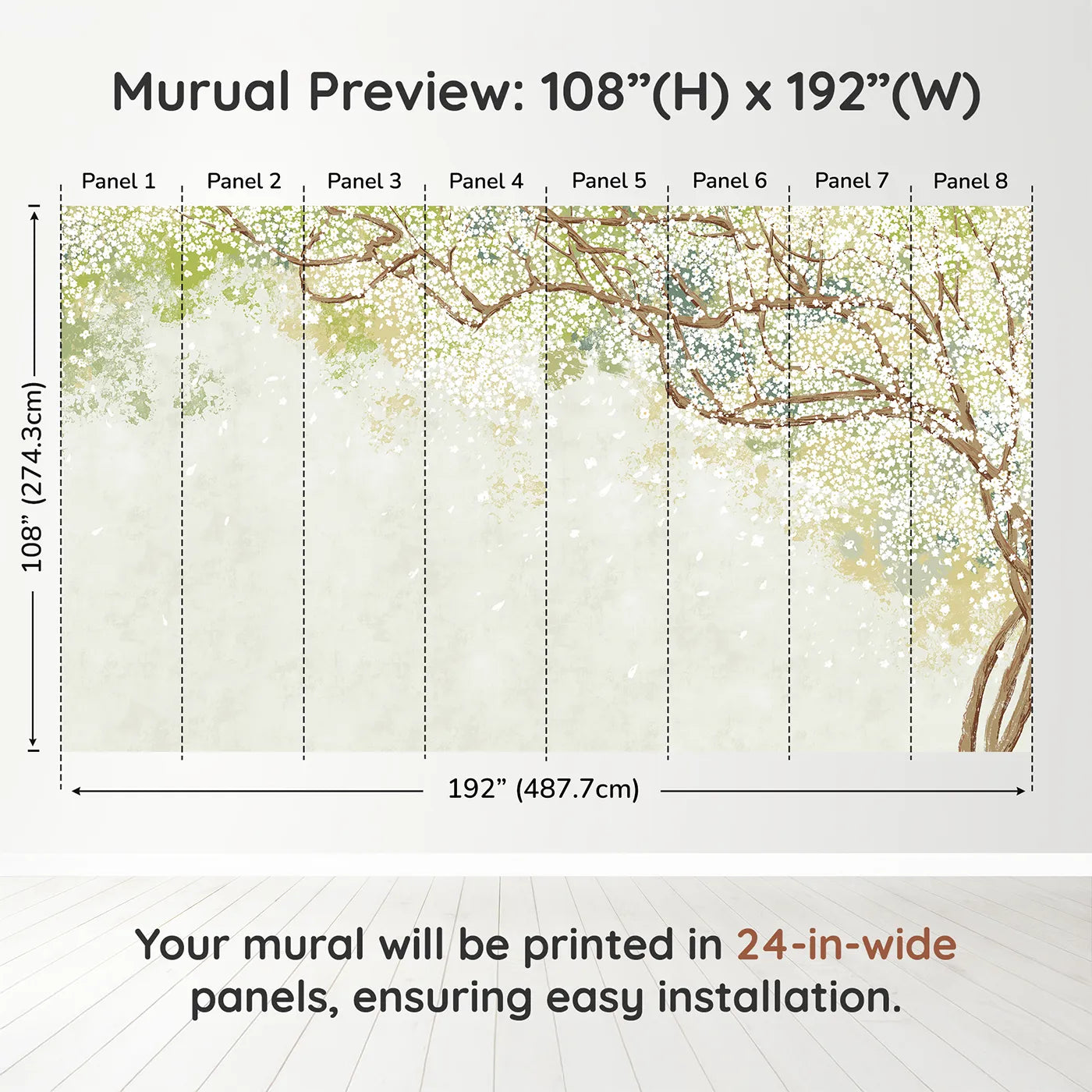 Murual Preview: 108”(H) x 192”(W)

Panel 1 Panel 2 Panel 3 Panel 4 Panel 5 Panel 6 Panel 7 Panel 8

108” (274.3cm)

192” (487.7cm)

Your mural will be printed in 24-in-wide panels, ensuring easy installation.